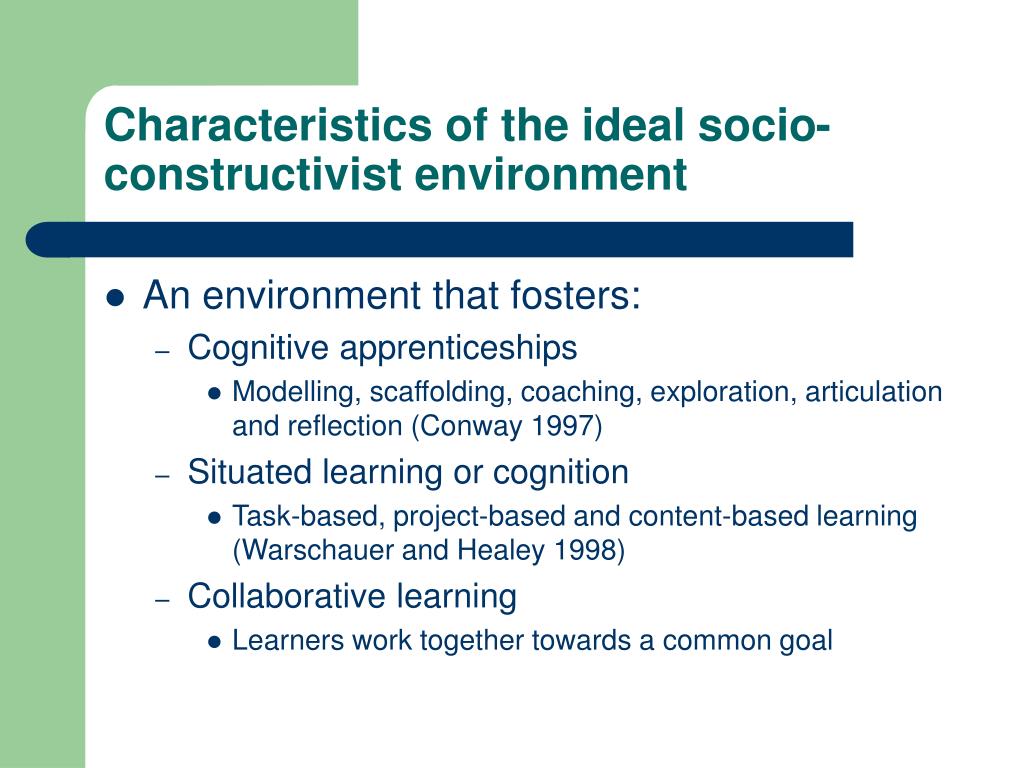 Characteristics of the ideal socio-constructivist environment

- An environment that fosters:
  - Cognitive apprenticeships
    - Modelling, scaffolding, coaching, exploration, articulation and reflection (Conway 1997)
  - Situated learning or cognition
    - Task-based, project-based and content-based learning (Warschauer and Healey 1998)
  - Collaborative learning
    - Learners work together towards a common goal